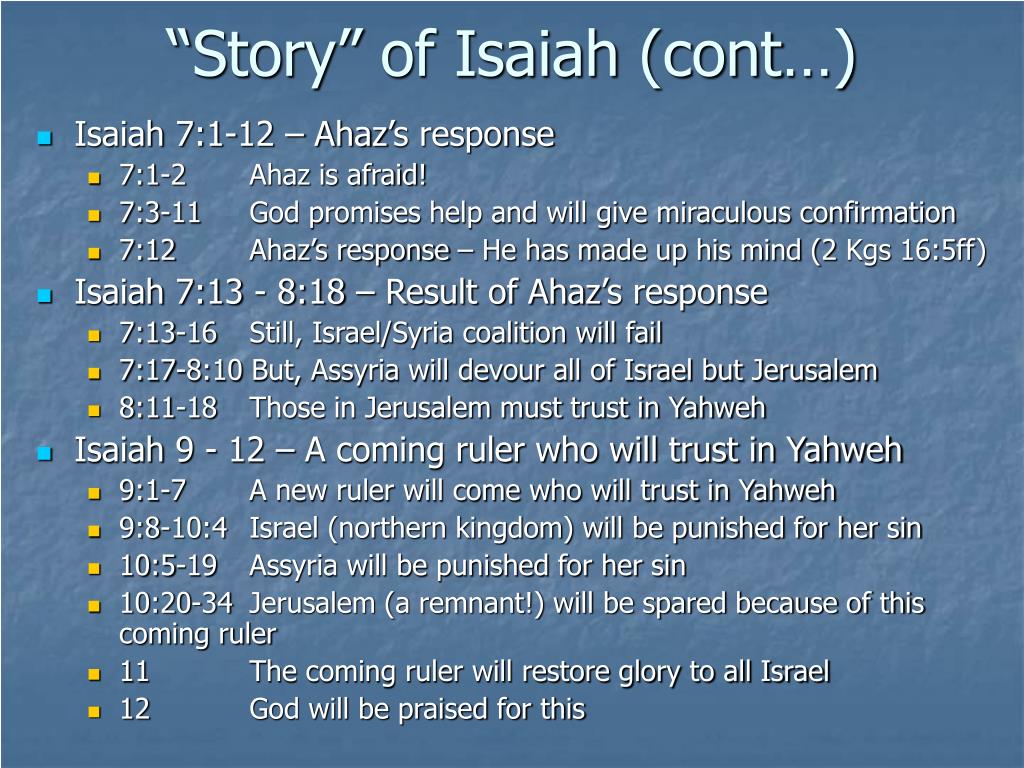 “Story” of Isaiah (cont…)

Isaiah 7:1-12 – Ahaz’s response
7:1-2 Ahaz is afraid!
7:3-11 God promises help and will give miraculous confirmation
7:12 Ahaz’s response – He has made up his mind (2 Kgs 16:5ff)

Isaiah 7:13 - 8:18 – Result of Ahaz’s response
7:13-16 Still, Israel/Syria coalition will fail
7:17-8:10 But, Assyria will devour all of Israel but Jerusalem
8:11-18 Those in Jerusalem must trust in Yahweh

Isaiah 9 - 12 – A coming ruler who will trust in Yahweh
9:1-7 A new ruler will come who will trust in Yahweh
9:8-10:4 Israel (northern kingdom) will be punished for her sin
10:5-19 Assyria will be punished for her sin
10:20-34 Jerusalem (a remnant!) will be spared because of this coming ruler
11 The coming ruler will restore glory to all Israel
12 God will be praised for this